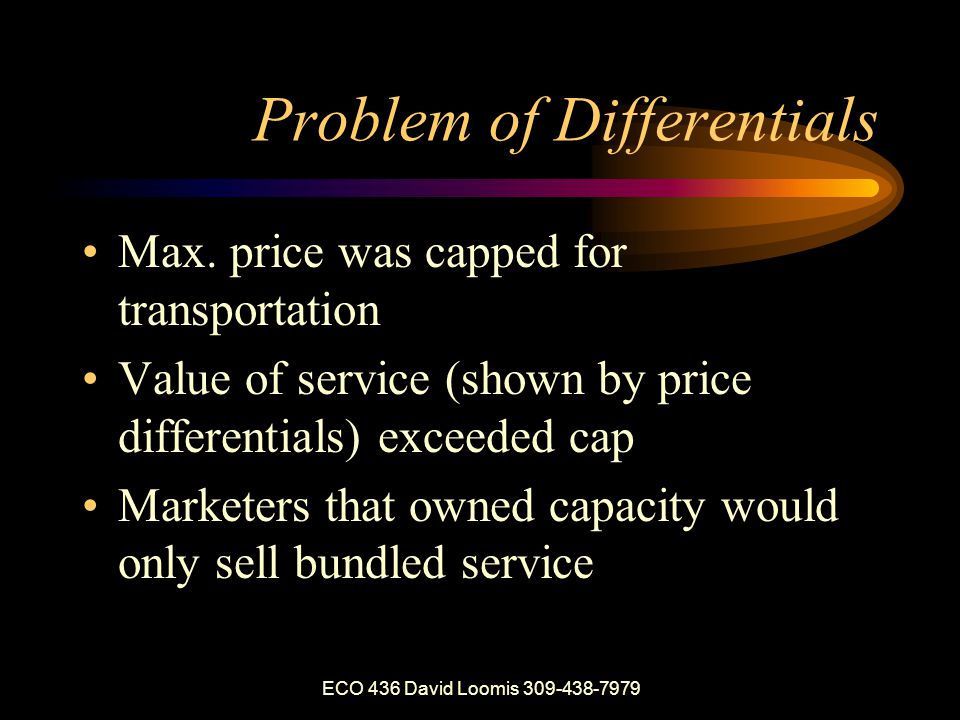 Problem of Differentials

• Max. price was capped for transportation
• Value of service (shown by price differentials) exceeded cap
• Marketers that owned capacity would only sell bundled service

ECO 436 David Loomis 309-438-7979